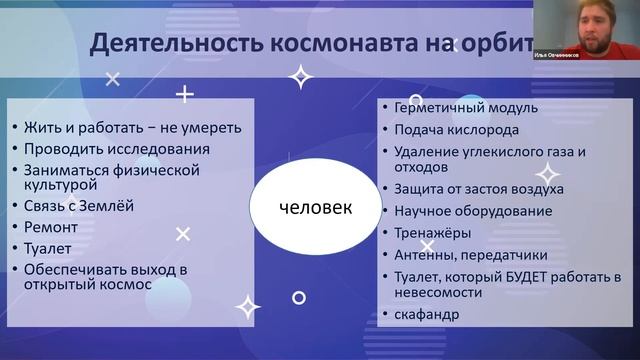 Деятельность космонавта на орбит

Илья Овчинников

• Жить и работать – не умереть
• Проводить исследования
• Заниматься физической культурой
• Связь с Землёй
• Ремонт
• Туалет
• Обеспечивать выход в открытый космос

человек

• Герметичный модуль
• Подача кислорода
• Удаление углекислого газа и отходов
• Защита от застоя воздуха
• Научное оборудование
• Тренажёры
• Антенны, передатчики
• Туалет, который БУДЕТ работать в невесомости
• скафандр